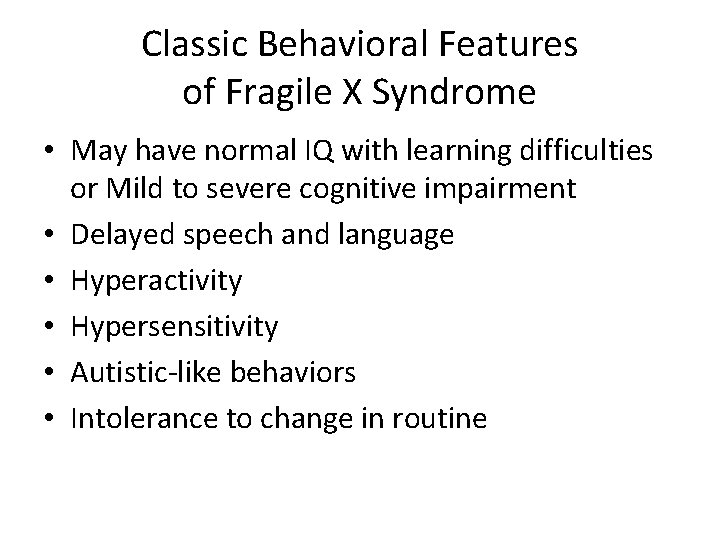 Classic Behavioral Features of Fragile X Syndrome

• May have normal IQ with learning difficulties or Mild to severe cognitive impairment
• Delayed speech and language
• Hyperactivity
• Hypersensitivity
• Autistic-like behaviors
• Intolerance to change in routine